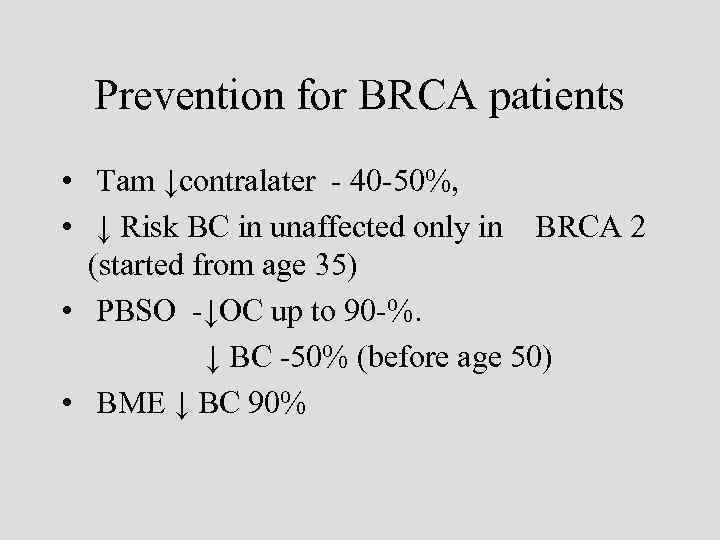 Prevention for BRCA patients

• Tam ↓contralater - 40-50%,
• ↓ Risk BC in unaffected only in BRCA 2 (started from age 35)
• PBSO -↓OC up to 90-%.
↓ BC -50% (before age 50)
• BME ↓ BC 90%